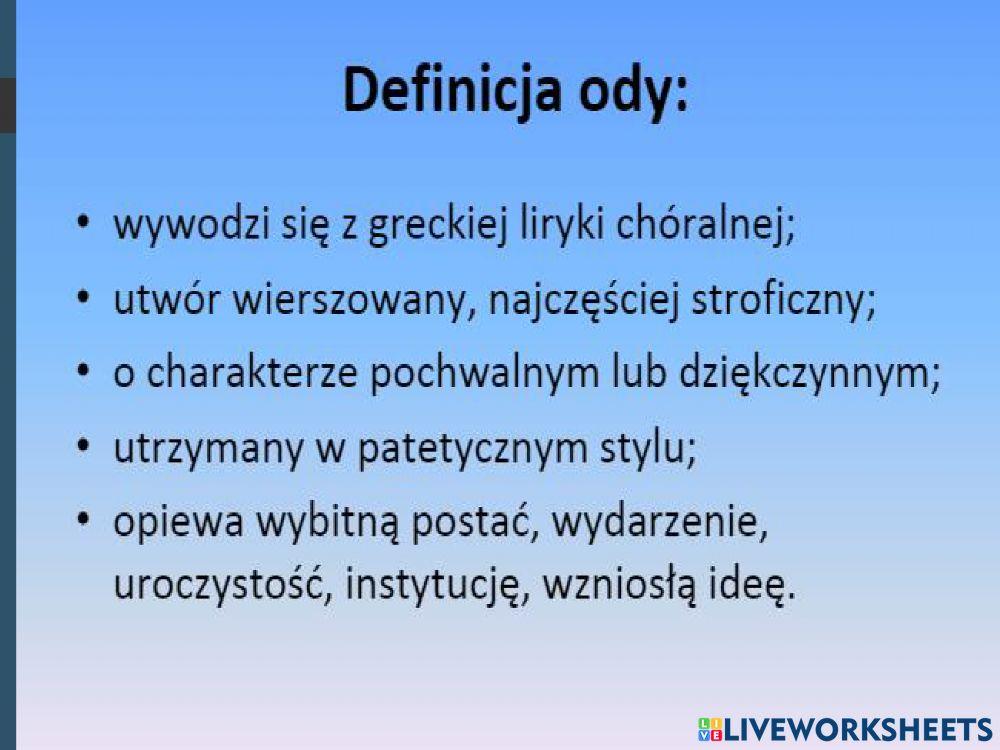 Definicja ody:

• wywodzi się z greckiej liryki chóralnej;
• utwór wierszowany, najczęściej stroficzny;
• o charakterze pochwalnym lub dziękczynnym;
• utrzymany w patetycznym stylu;
• opiewa wybitną postać, wydarzenie, uroczystość, instytucję, wzniosłą ideę.

LIVEWORKSHEETS